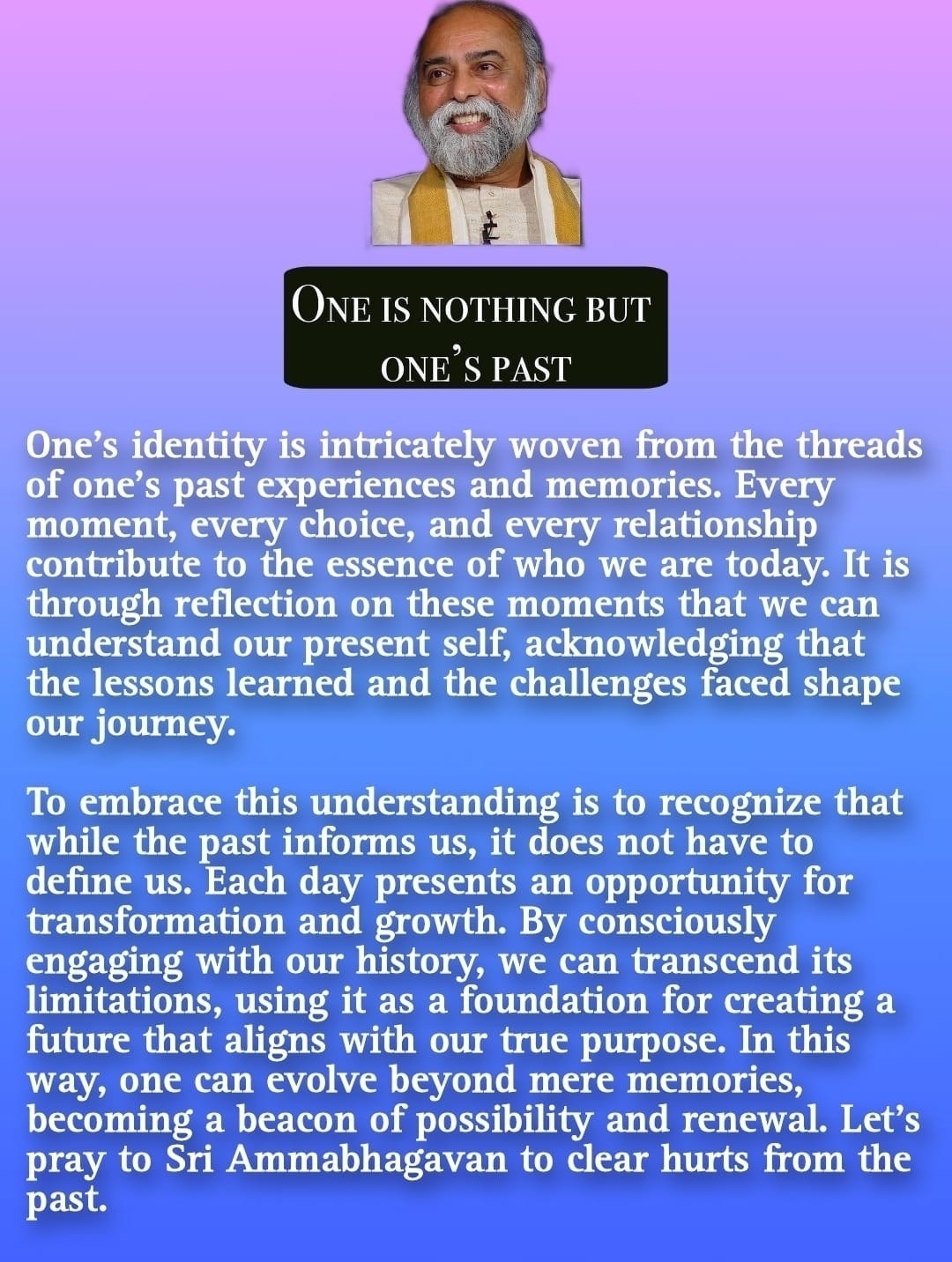 ONE IS NOTHING BUT ONE'S PAST

One's identity is intricately woven from the threads of one's past experiences and memories. Every moment, every choice, and every relationship contribute to the essence of who we are today. It is through reflection on these moments that we can understand our present self, acknowledging that the lessons learned and the challenges faced shape our journey.

To embrace this understanding is to recognize that while the past informs us, it does not have to define us. Each day presents an opportunity for transformation and growth. By consciously engaging with our history, we can transcend its limitations, using it as a foundation for creating a future that aligns with our true purpose. In this way, one can evolve beyond mere memories, becoming a beacon of possibility and renewal. Let's pray to Sri Ammabhagavan to clear hurts from the past.